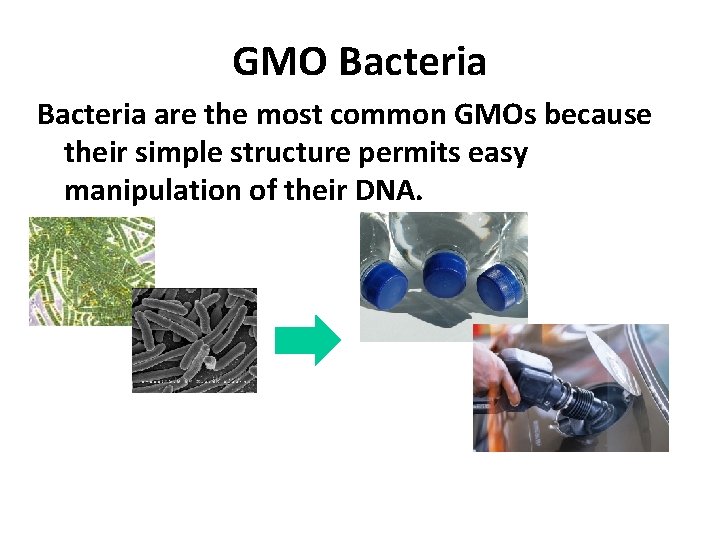 GMO Bacteria

Bacteria are the most common GMOs because their simple structure permits easy manipulation of their DNA.